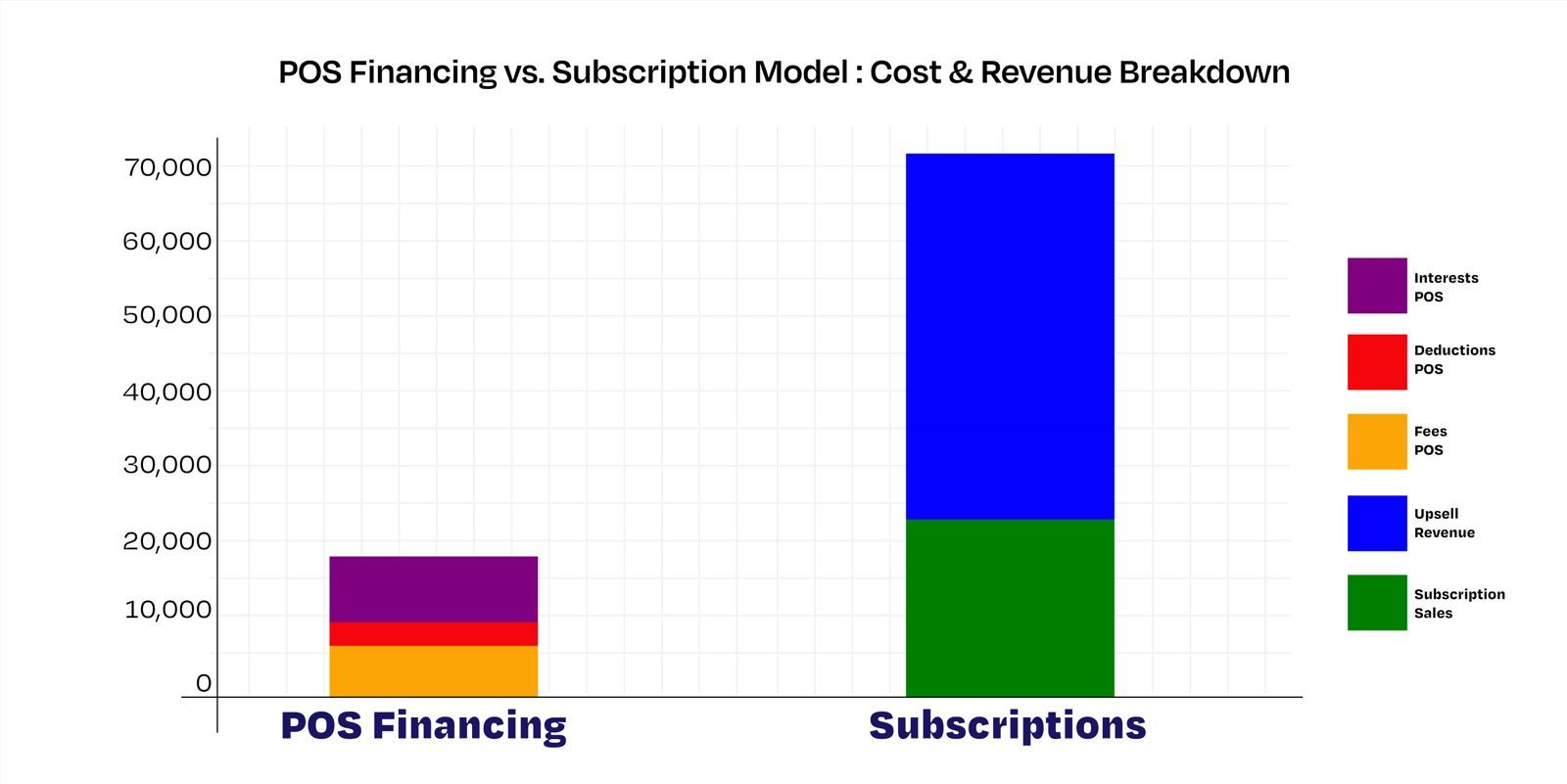 POS Financing vs. Subscription Model : Cost & Revenue Breakdown

70,000
60,000
50,000
40,000
30,000
20,000
10,000
0

POS Financing
Subscriptions

Interests POS
Deductions POS
Fees POS
Upsell Revenue
Subscription Sales